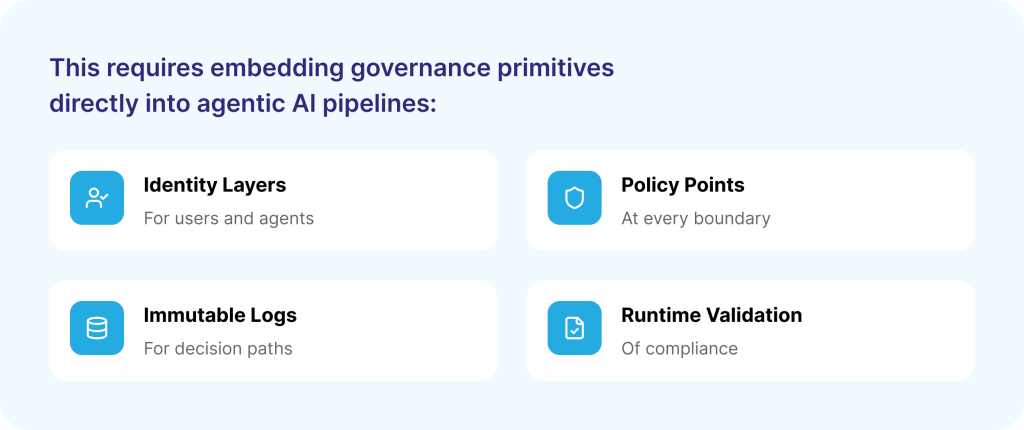 This requires embedding governance primitives directly into agentic AI pipelines:

Identity Layers
For users and agents

Policy Points
At every boundary

Immutable Logs
For decision paths

Runtime Validation
Of compliance